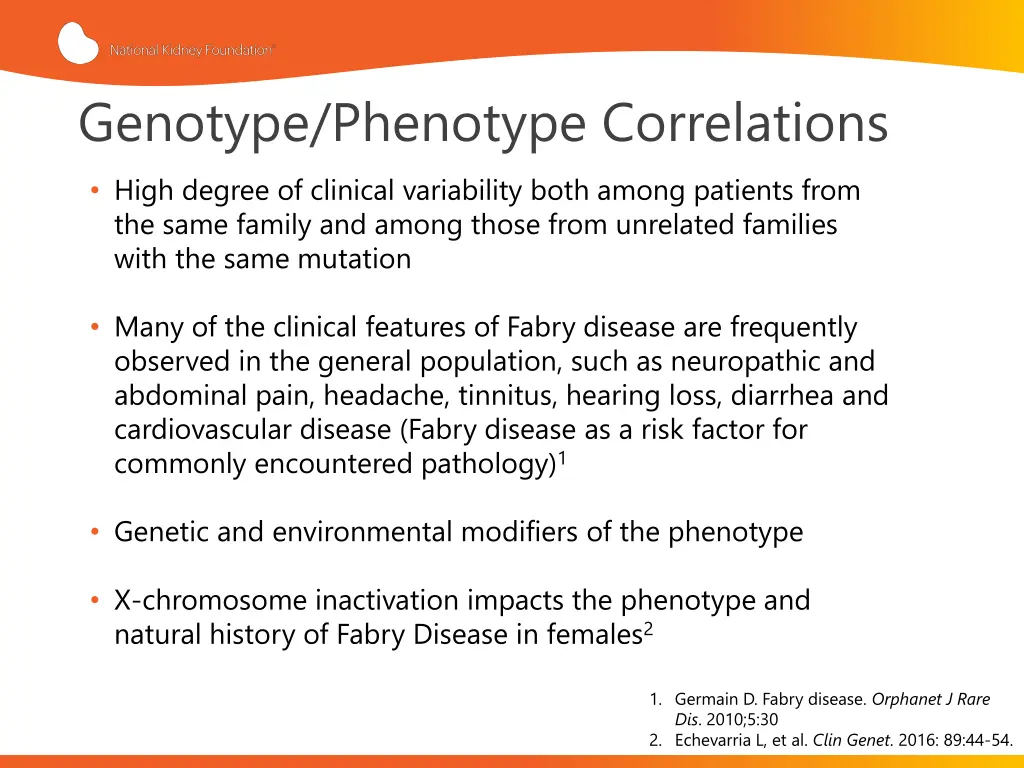 National Kidney Foundation

Genotype/Phenotype Correlations

• High degree of clinical variability both among patients from the same family and among those from unrelated families with the same mutation

• Many of the clinical features of Fabry disease are frequently observed in the general population, such as neuropathic and abdominal pain, headache, tinnitus, hearing loss, diarrhea and cardiovascular disease (Fabry disease as a risk factor for commonly encountered pathology)$^1$

• Genetic and environmental modifiers of the phenotype

• X-chromosome inactivation impacts the phenotype and natural history of Fabry Disease in females$^2$

1. Germain D. Fabry disease. Orphanet J Rare Dis. 2010;5:30
2. Echevarria L, et al. Clin Genet. 2016: 89:44-54.